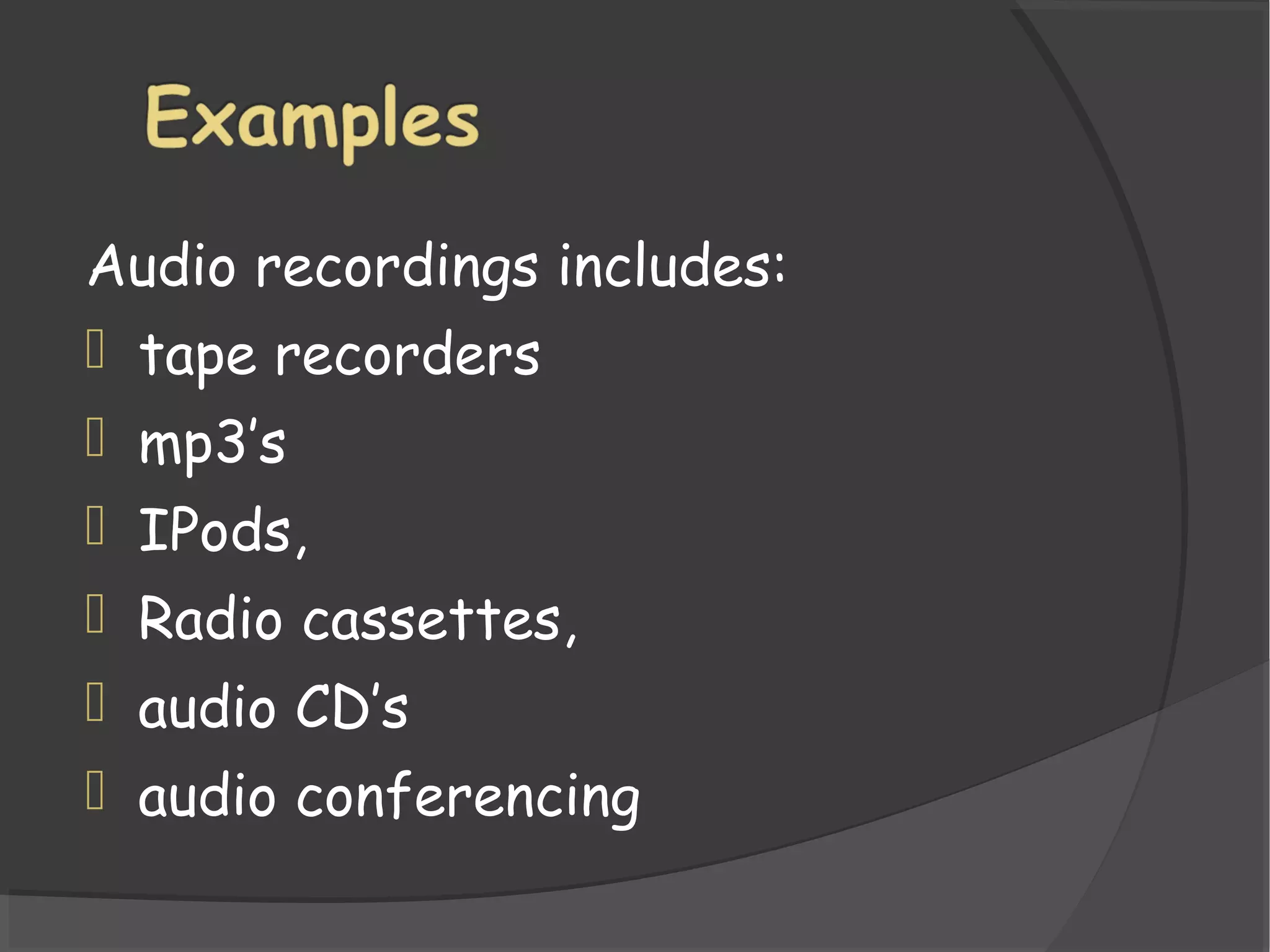 Examples

Audio recordings includes:

- tape recorders
- mp3's
- IPods,
- Radio cassettes,
- audio CD's
- audio conferencing